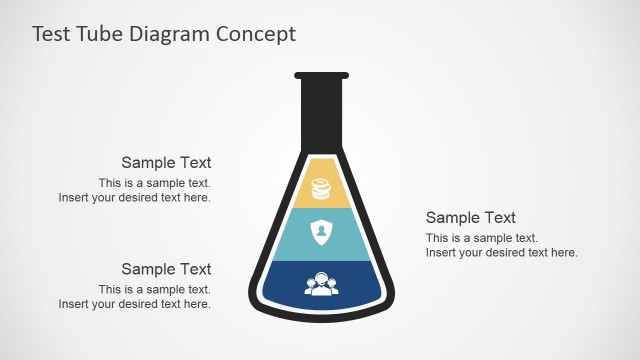 Test Tube Diagram Concept

Sample Text
This is a sample text.
Insert your desired text here.

Sample Text
This is a sample text.
Insert your desired text here.

Sample Text
This is a sample text.
Insert your desired text here.